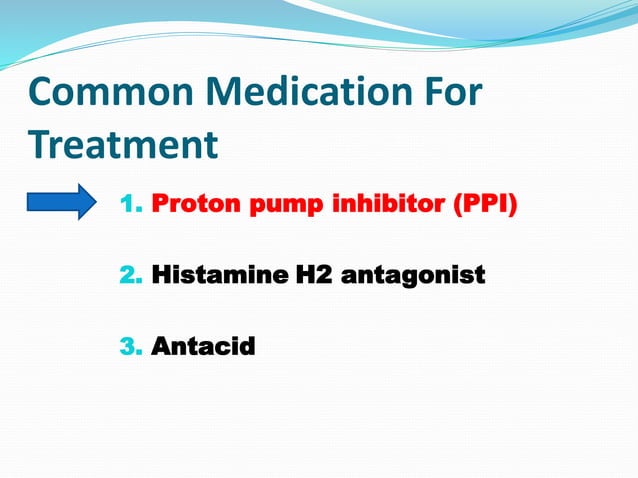 Common Medication For Treatment

1. Proton pump inhibitor (PPI)

2. Histamine H2 antagonist

3. Antacid